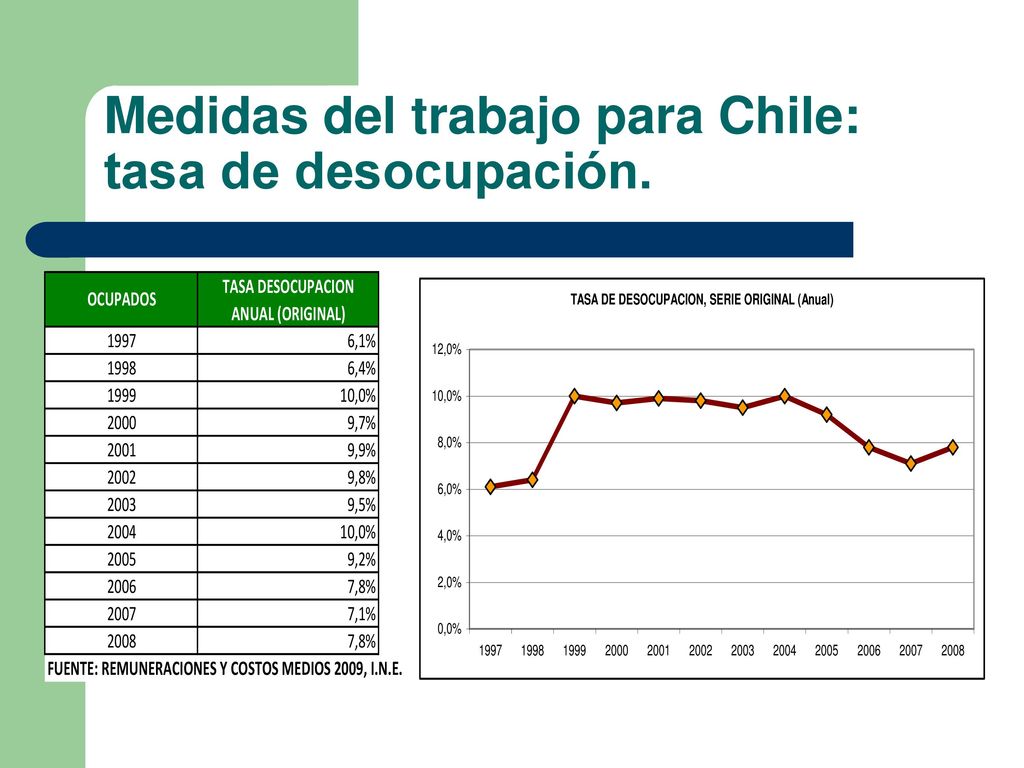 Medidas del trabajo para Chile: tasa de desocupación.

| OCUPADOS | TASA DESOCUPACION ANUAL (ORIGINAL) |
|---|---|
| 1997 | 6,1% |
| 1998 | 6,4% |
| 1999 | 10,0% |
| 2000 | 9,7% |
| 2001 | 9,9% |
| 2002 | 9,8% |
| 2003 | 9,5% |
| 2004 | 10,0% |
| 2005 | 9,2% |
| 2006 | 7,8% |
| 2007 | 7,1% |
| 2008 | 7,8% |

FUENTE: REMUNERACIONES Y COSTOS MEDIOS 2009, I.N.E.

TASA DE DESOCUPACION, SERIE ORIGINAL (Anual)

12,0%
10,0%
8,0%
6,0%
4,0%
2,0%
0,0%

1997 1998 1999 2000 2001 2002 2003 2004 2005 2006 2007 2008